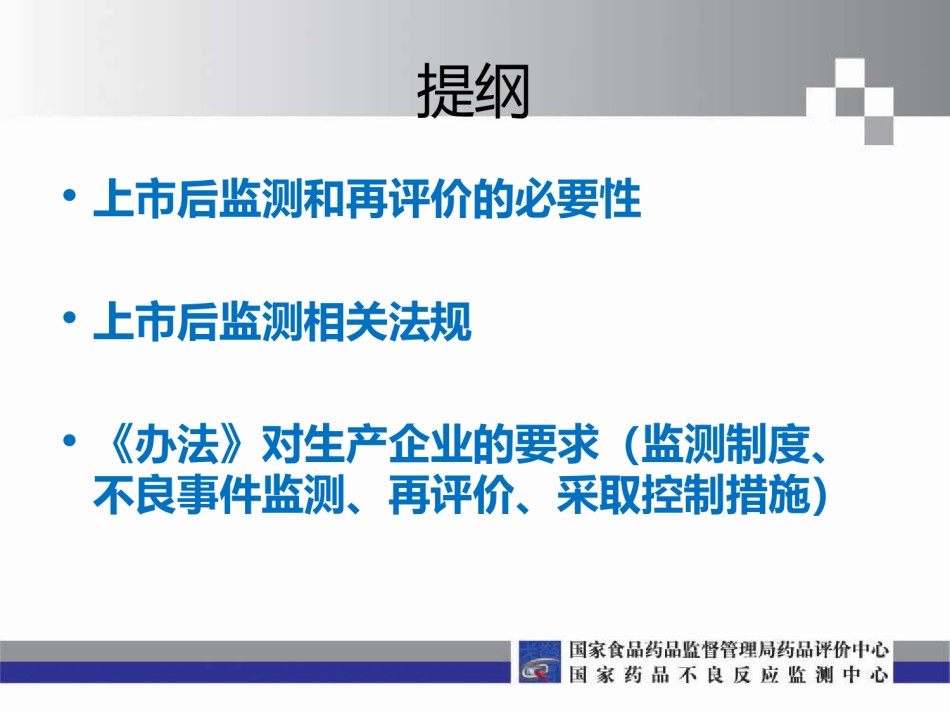 提纲

• 上市后监测和再评价的必要性

• 上市后监测相关法规

• 《办法》对生产企业的要求（监测制度、不良事件监测、再评价、采取控制措施）

国家食品药品监督管理局药品评价中心
国家药品不良反应监测中心